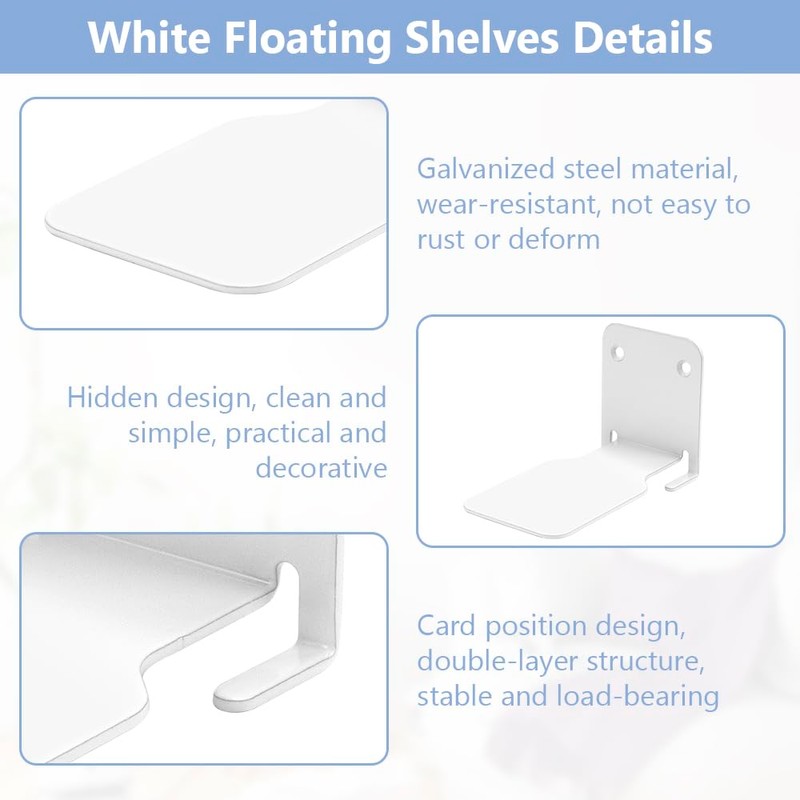 White Floating Shelves Details

Galvanized steel material, wear-resistant, not easy to rust or deform

Hidden design, clean and simple, practical and decorative

Card position design, double-layer structure, stable and load-bearing